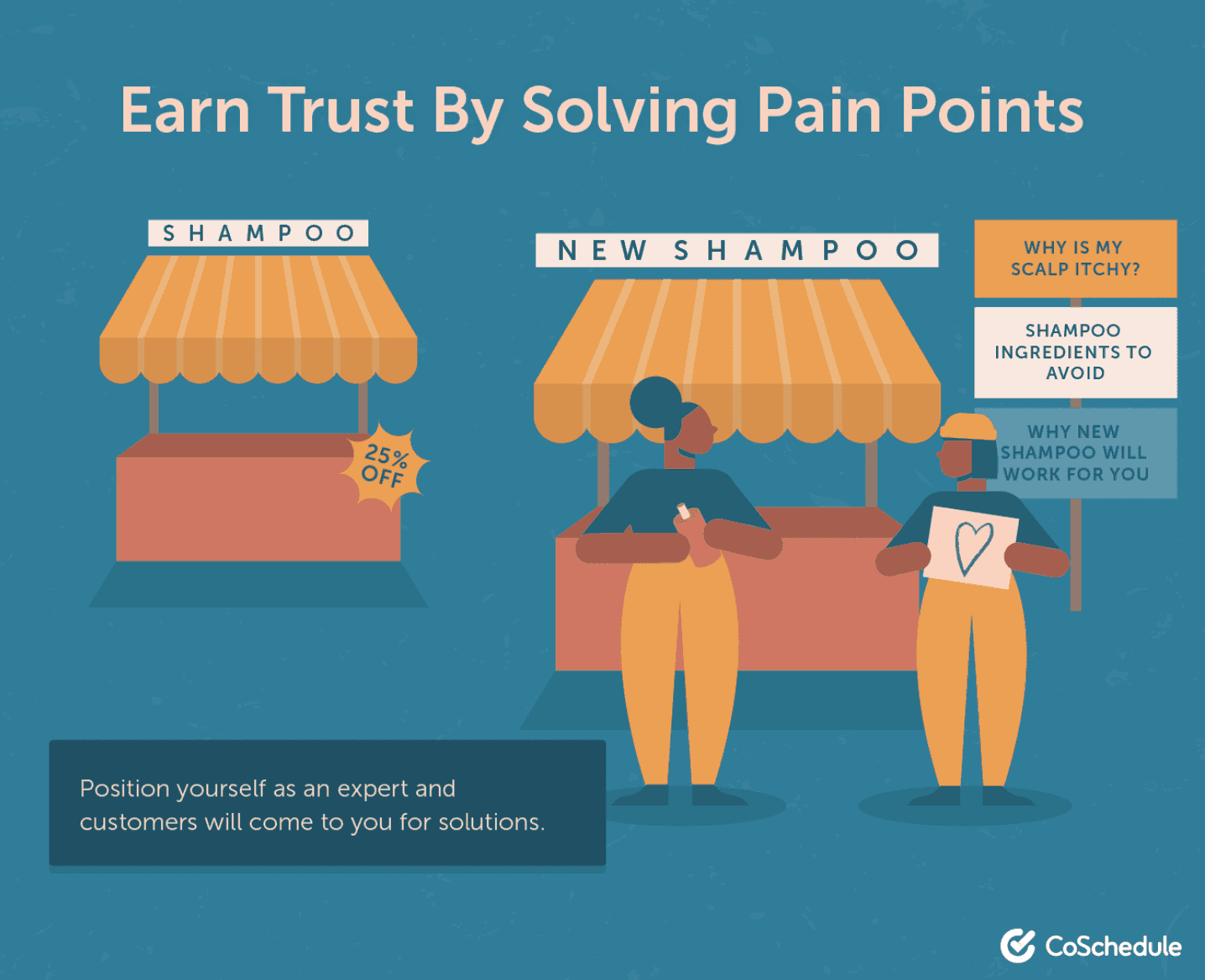 Earn Trust By Solving Pain Points

SHAMPOO

25% OFF

NEW SHAMPOO

WHY IS MY SCALP ITCHY?

SHAMPOO INGREDIENTS TO AVOID

WHY NEW SHAMPOO WILL WORK FOR YOU

Position yourself as an expert and customers will come to you for solutions.

CoSchedule